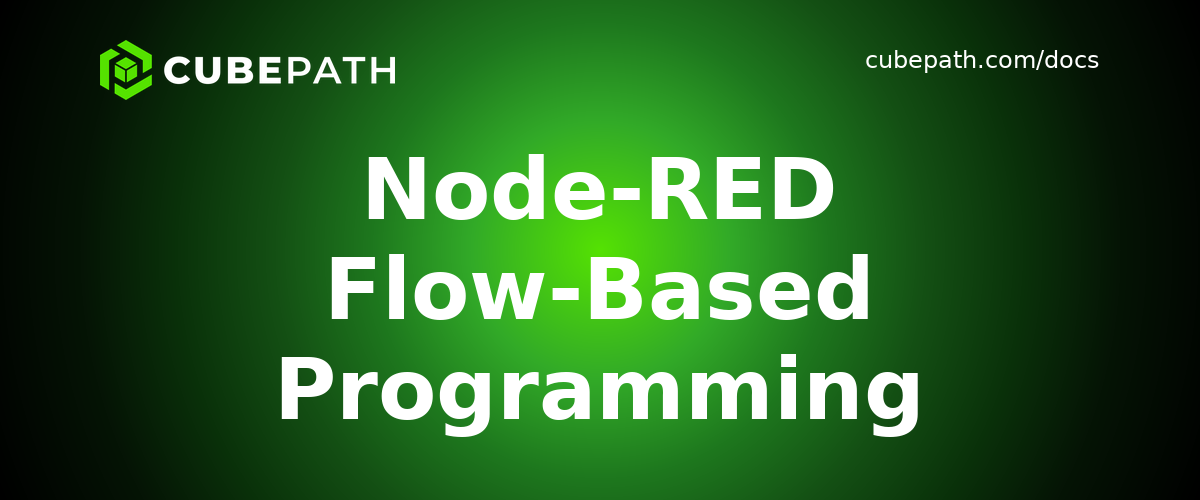 CUBEPATH

cubepath.com/docs

Node-RED
Flow-Based
Programming